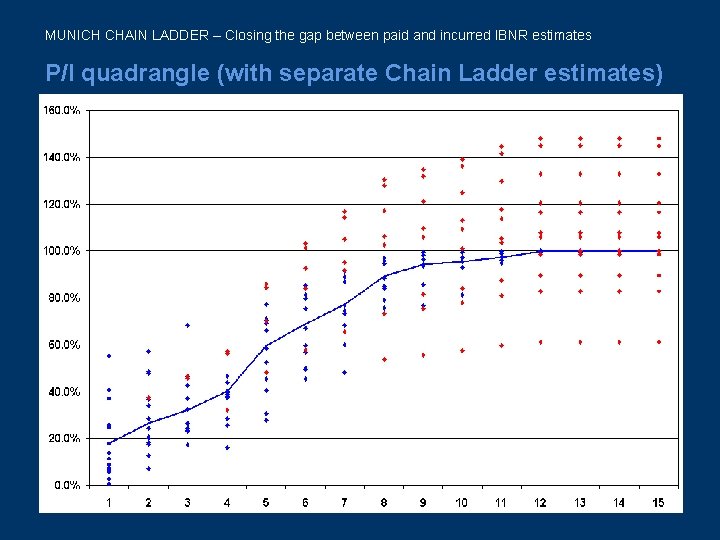 MUNICH CHAIN LADDER – Closing the gap between paid and incurred IBNR estimates

P/I quadrangle (with separate Chain Ladder estimates)

160.0%
140.0%
120.0%
100.0%
80.0%
60.0%
40.0%
20.0%
0.0%

1 2 3 4 5 6 7 8 9 10 11 12 13 14 15